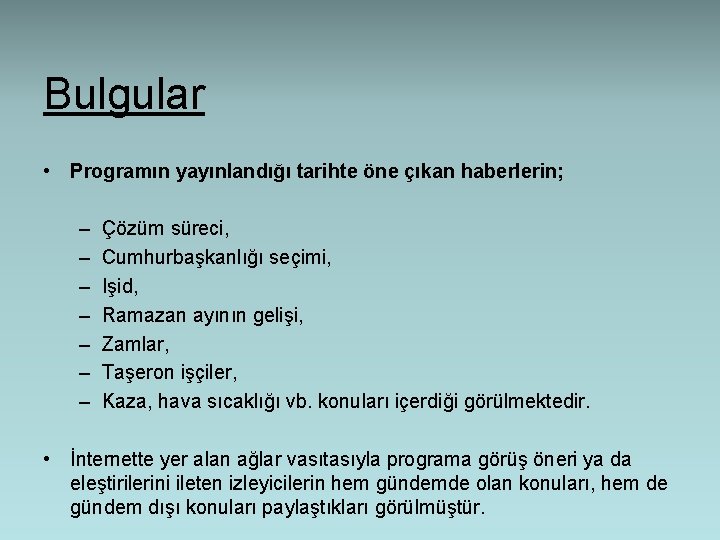 Bulgular

• Programın yayınlandığı tarihte öne çıkan haberlerin;

– Çözüm süreci,
– Cumhurbaşkanlığı seçimi,
– Işid,
– Ramazan ayının gelişi,
– Zamlar,
– Taşeron işçiler,
– Kaza, hava sıcaklığı vb. konuları içerdiği görülmektedir.

• İnternette yer alan ağlar vasıtasıyla programa görüş öneri ya da eleştirilerini ileten izleyicilerin hem gündemde olan konuları, hem de gündem dışı konuları paylaştıkları görülmüştür.